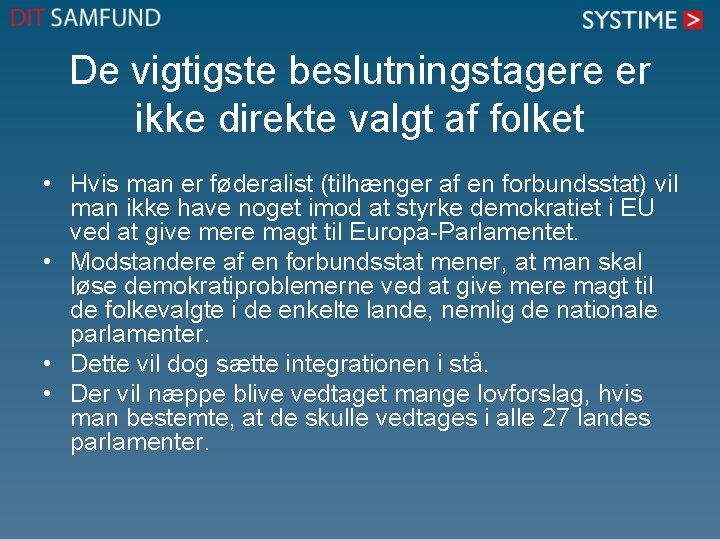 DIT SAMFUND

SYSTIME >

De vigtigste beslutningstagere er ikke direkte valgt af folket

• Hvis man er føderalist (tilhænger af en forbundsstat) vil man ikke have noget imod at styrke demokratiet i EU ved at give mere magt til Europa-Parlamentet.
• Modstandere af en forbundsstat mener, at man skal løse demokratiproblemerne ved at give mere magt til de folkevalgte i de enkelte lande, nemlig de nationale parlamenter.
• Dette vil dog sætte integrationen i stå.
• Der vil næppe blive vedtaget mange lovforslag, hvis man bestemte, at de skulle vedtages i alle 27 landes parlamenter.